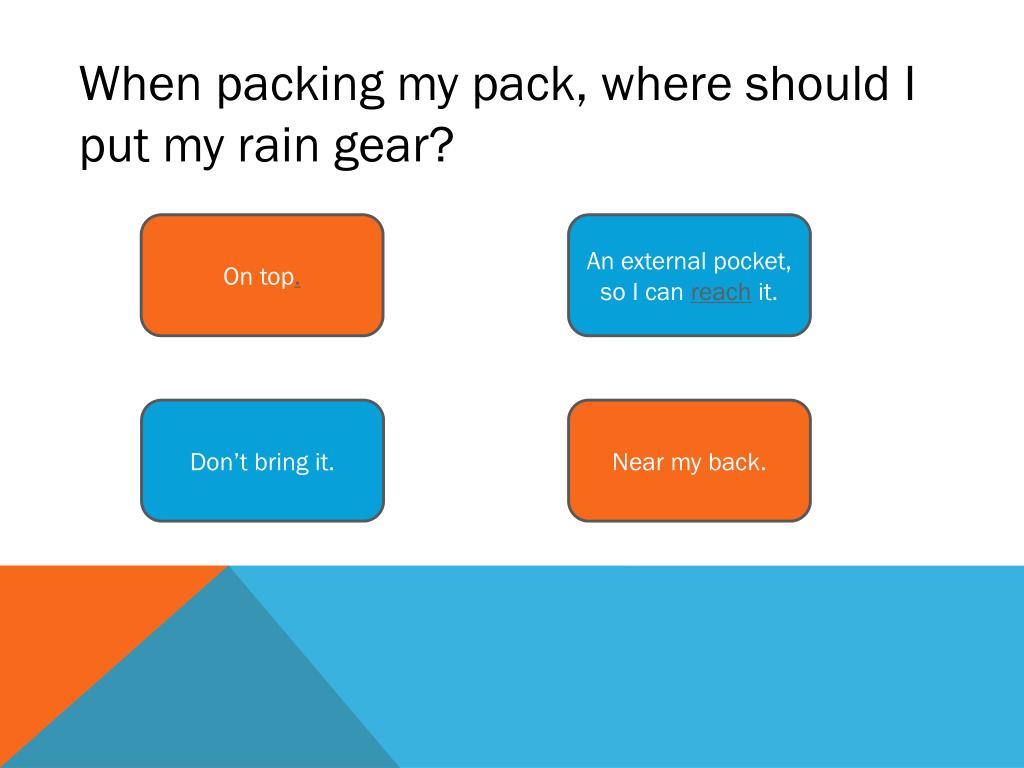 When packing my pack, where should I put my rain gear?

On top.

An external pocket, so I can reach it.

Don't bring it.

Near my back.